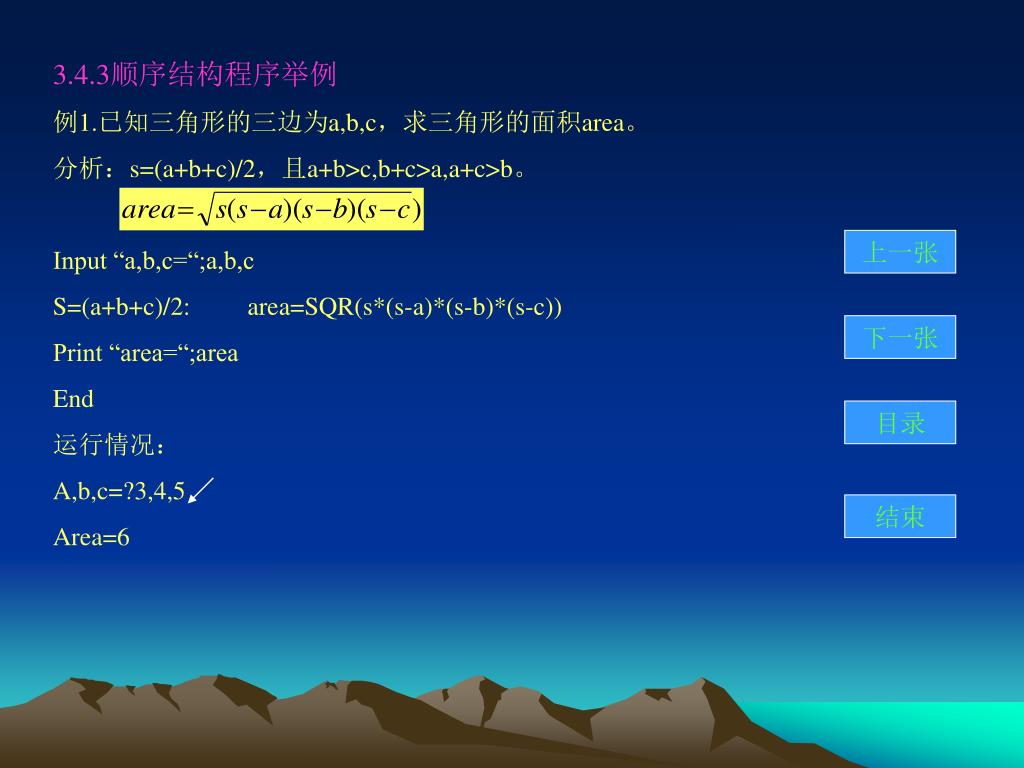 3.4.3顺序结构程序举例

例1.已知三角形的三边为a,b,c，求三角形的面积area。

分析：s=(a+b+c)/2，且a+b>c,b+c>a,a+c>b。

$area=\sqrt{s(s-a)(s-b)(s-c)}$

Input “a,b,c=“;a,b,c

S=(a+b+c)/2: area=SQR(s*(s-a)*(s-b)*(s-c))

Print “area=“;area

End

运行情况：

A,b,c=?3,4,5

Area=6

上一张

下一张

目录

结束